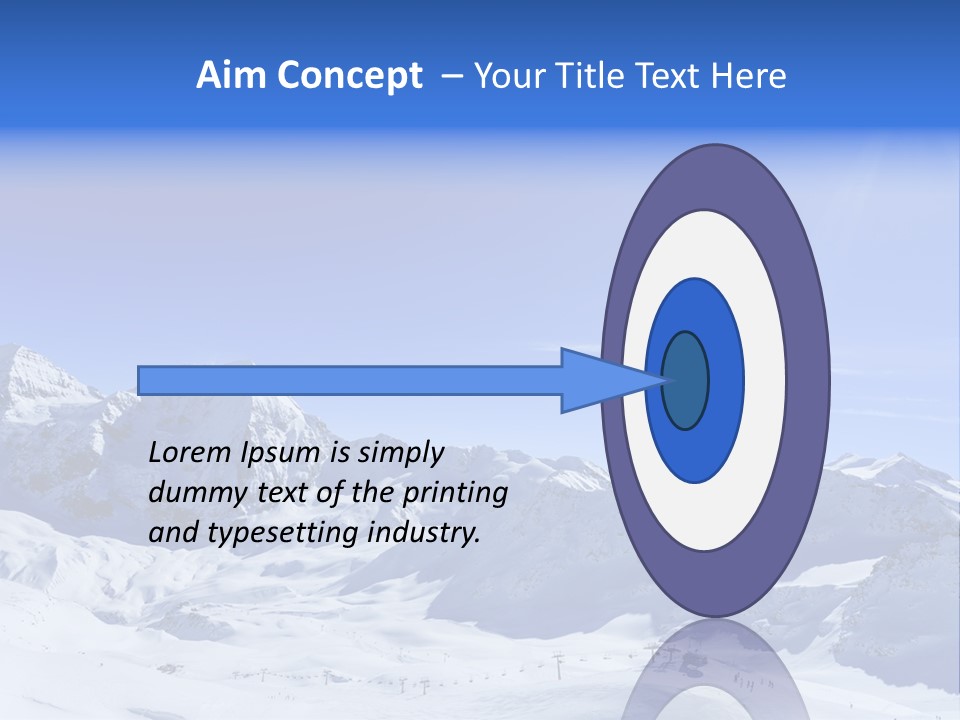 Aim Concept – Your Title Text Here

Lorem Ipsum is simply dummy text of the printing and typesetting industry.